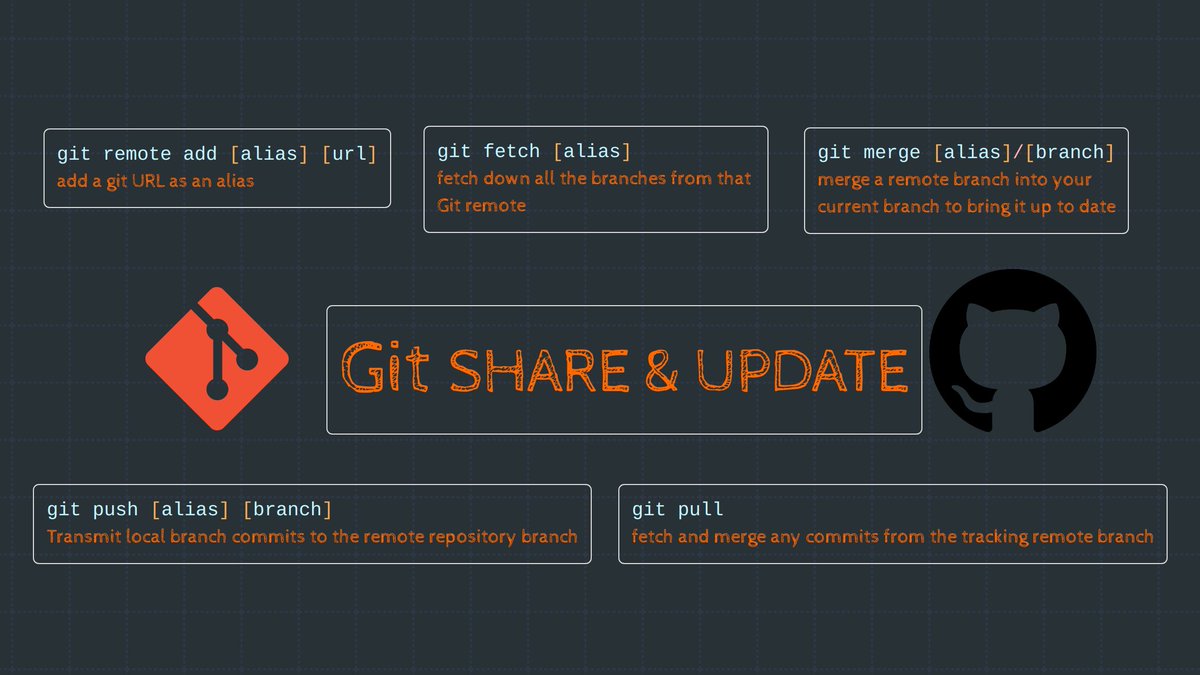 git remote add [alias] [url]
add a git URL as an alias

git fetch [alias]
fetch down all the branches from that Git remote

git merge [alias]/[branch]
merge a remote branch into your current branch to bring it up to date

Git SHARE & UPDATE

git push [alias] [branch]
Transmit local branch commits to the remote repository branch

git pull
fetch and merge any commits from the tracking remote branch